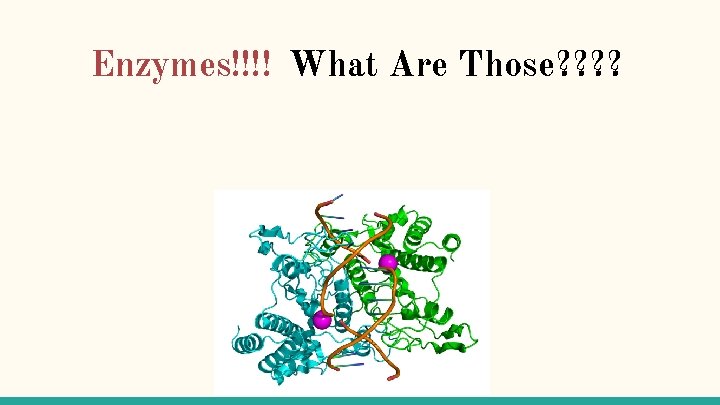 Enzymes!!!! What Are Those????